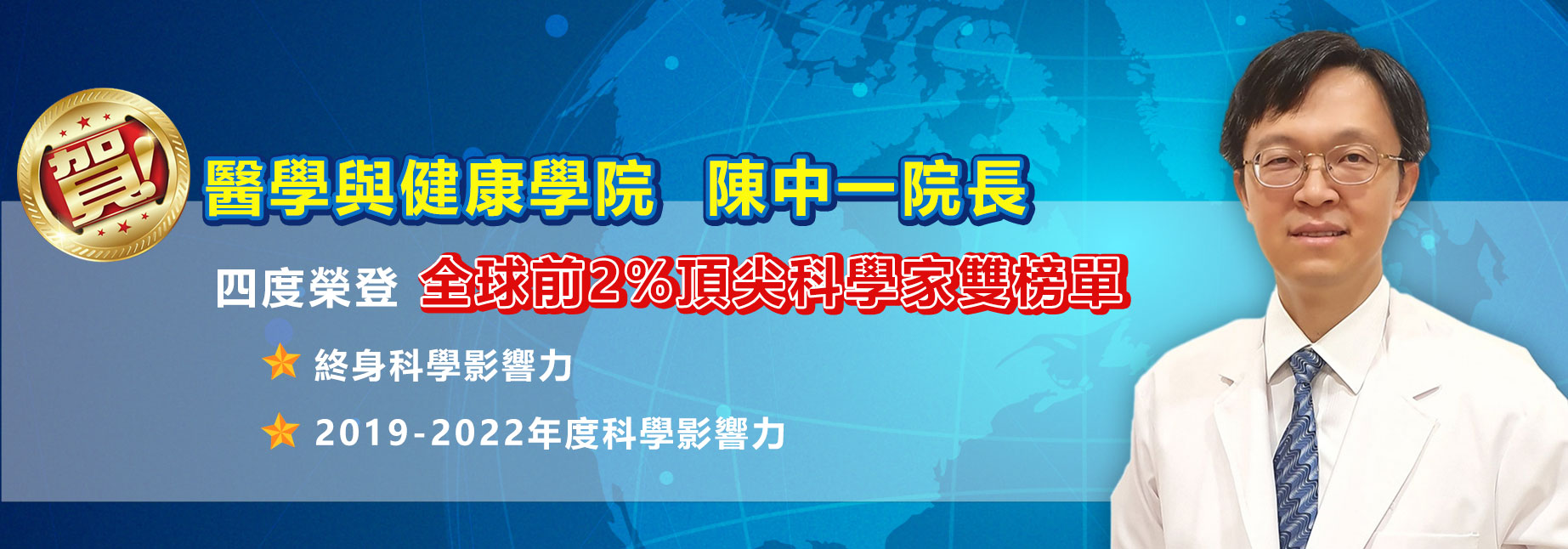 賀!

醫學與健康學院 陳中一院長

四度榮登 全球前2%頂尖科學家雙榜單

終身科學影響力

2019-2022年度科學影響力